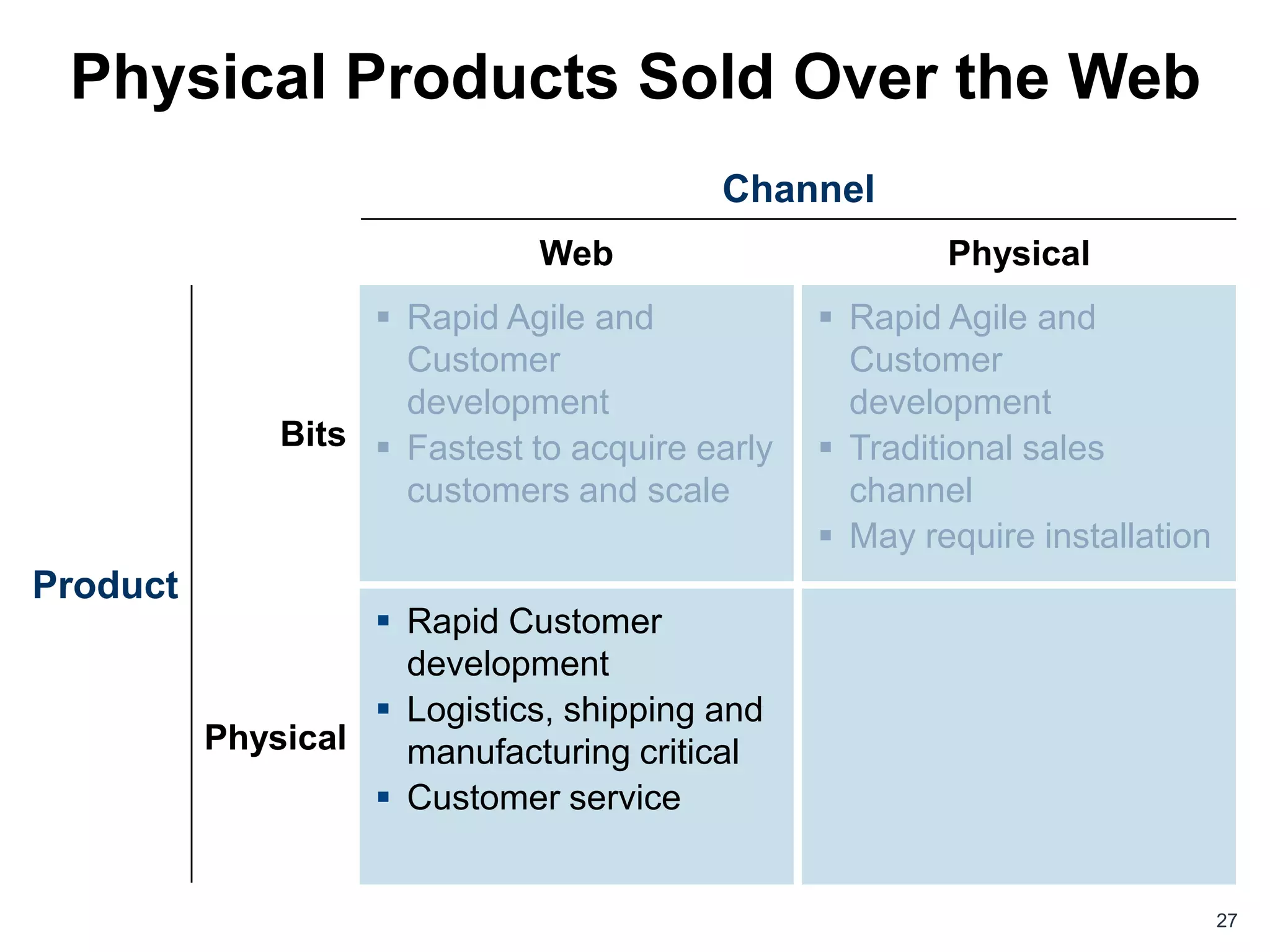 Physical Products Sold Over the Web

Channel

Product

| | Web | Physical |
|---|---|---|
| Bits | ▪ Rapid Agile and Customer development ▪ Fastest to acquire early customers and scale | ▪ Rapid Agile and Customer development ▪ Traditional sales channel ▪ May require installation |
| Physical | ▪ Rapid Customer development ▪ Logistics, shipping and manufacturing critical ▪ Customer service | |

27